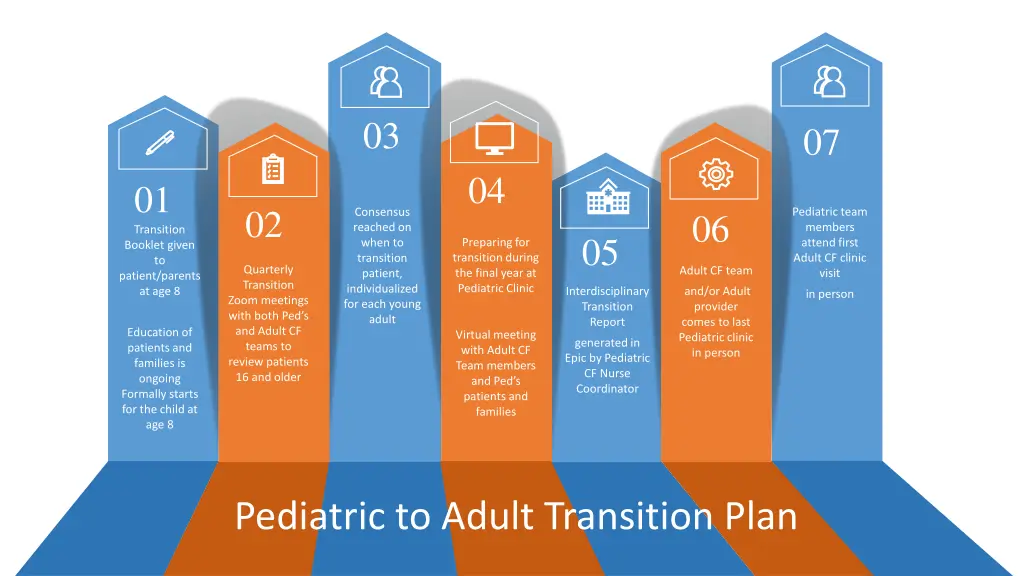 01

Transition Booklet given to patient/parents at age 8

Education of patients and families is ongoing Formally starts for the child at age 8

02

Quarterly Transition Zoom meetings with both Ped's and Adult CF teams to review patients 16 and older

03

Consensus reached on when to transition patient, individualized for each young adult

04

Preparing for transition during the final year at Pediatric Clinic

Virtual meeting with Adult CF Team members and Ped's patients and families

05

Interdisciplinary Transition Report

generated in Epic by Pediatric CF Nurse Coordinator

06

Adult CF team

and/or Adult provider comes to last Pediatric clinic in person

07

Pediatric team members attend first Adult CF clinic visit

in person

Pediatric to Adult Transition Plan